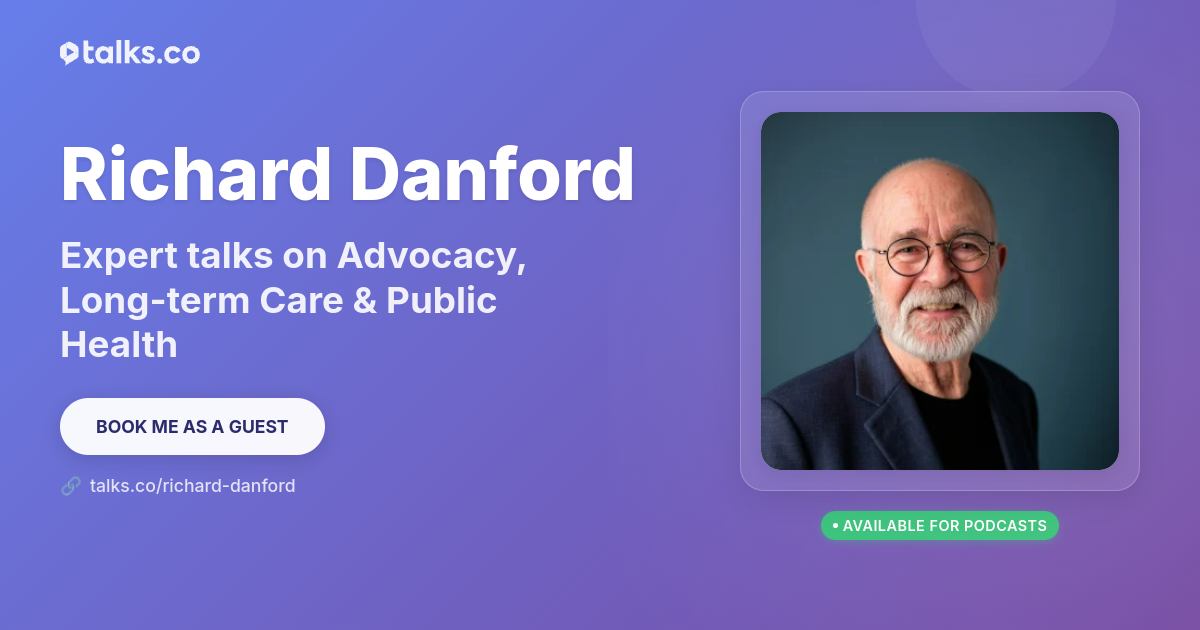 talks.co

Richard Danford

Expert talks on Advocacy, Long-term Care & Public Health

BOOK ME AS A GUEST

talks.co/richard-danford

• AVAILABLE FOR PODCASTS